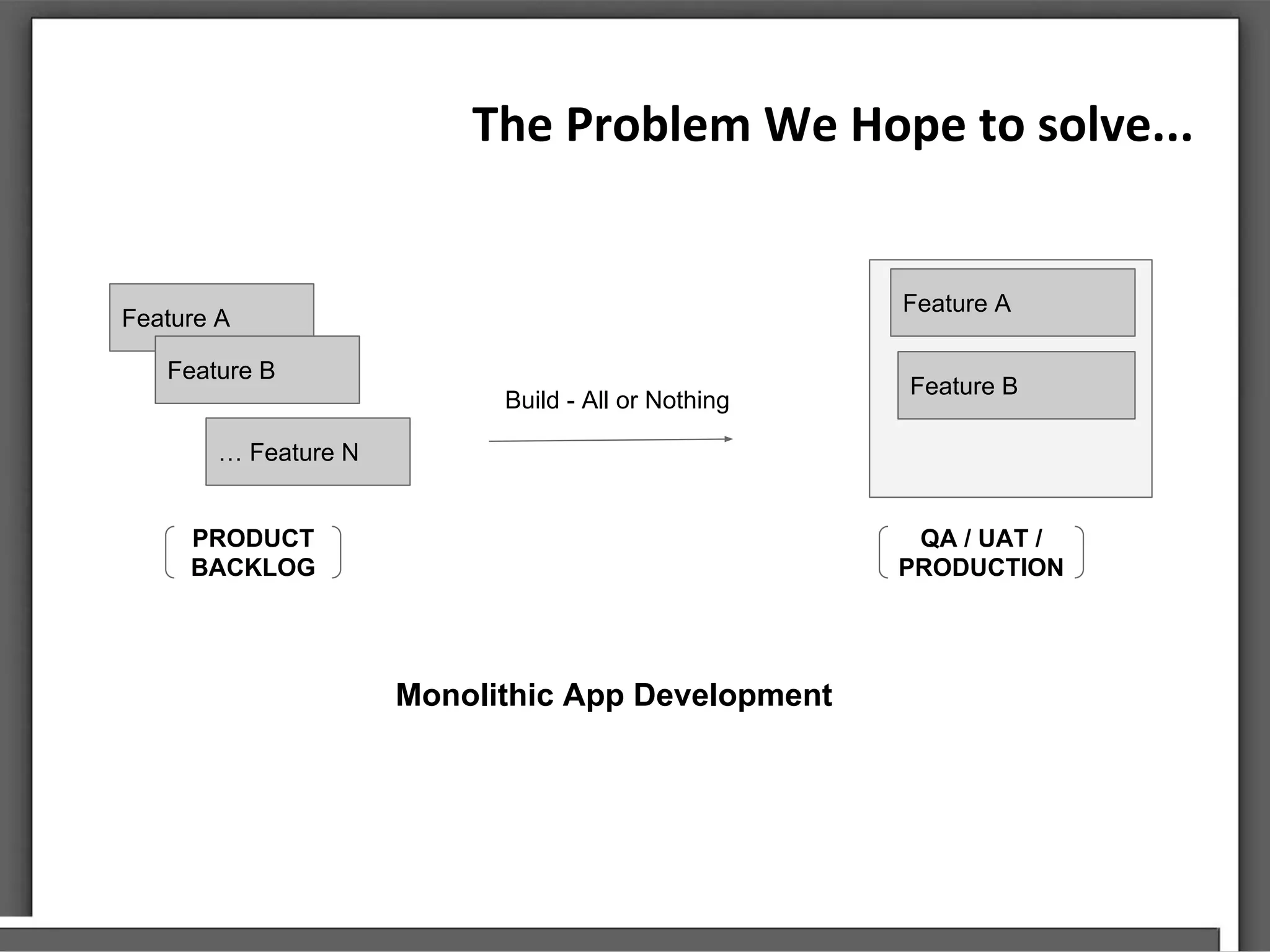 The Problem We Hope to solve...

Feature A

Feature B

… Feature N

PRODUCT BACKLOG

Build - All or Nothing

Feature A

Feature B

QA / UAT / PRODUCTION

Monolithic App Development